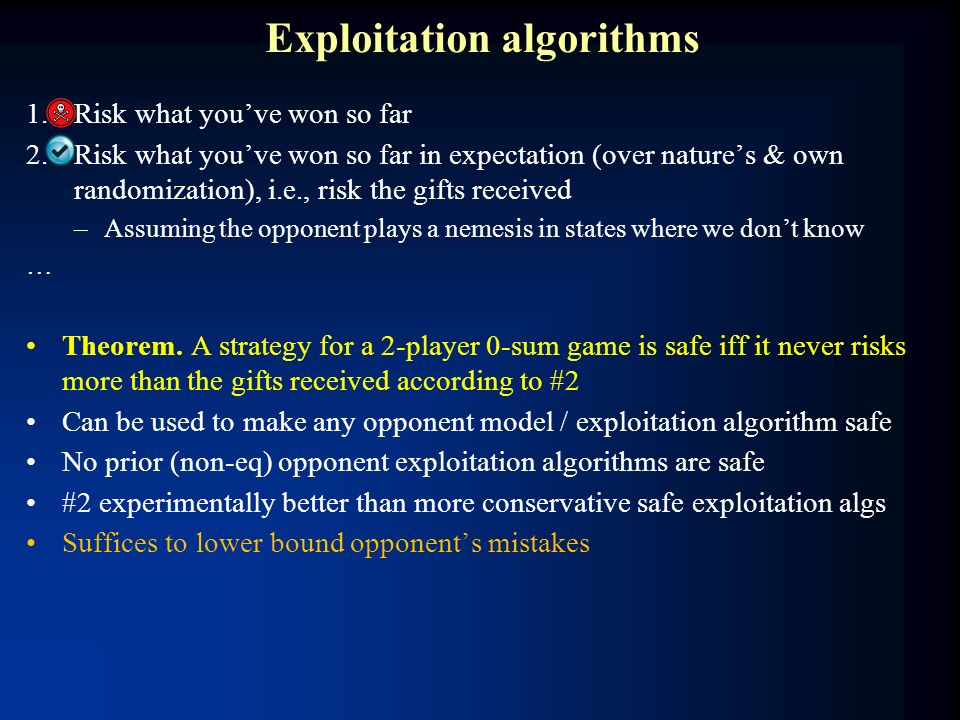 Exploitation algorithms

1. Risk what you've won so far

2. Risk what you've won so far in expectation (over nature's & own randomization), i.e., risk the gifts received

– Assuming the opponent plays a nemesis in states where we don't know

…

• Theorem. A strategy for a 2-player 0-sum game is safe iff it never risks more than the gifts received according to #2

• Can be used to make any opponent model / exploitation algorithm safe

• No prior (non-eq) opponent exploitation algorithms are safe

• #2 experimentally better than more conservative safe exploitation algs

• Suffices to lower bound opponent's mistakes